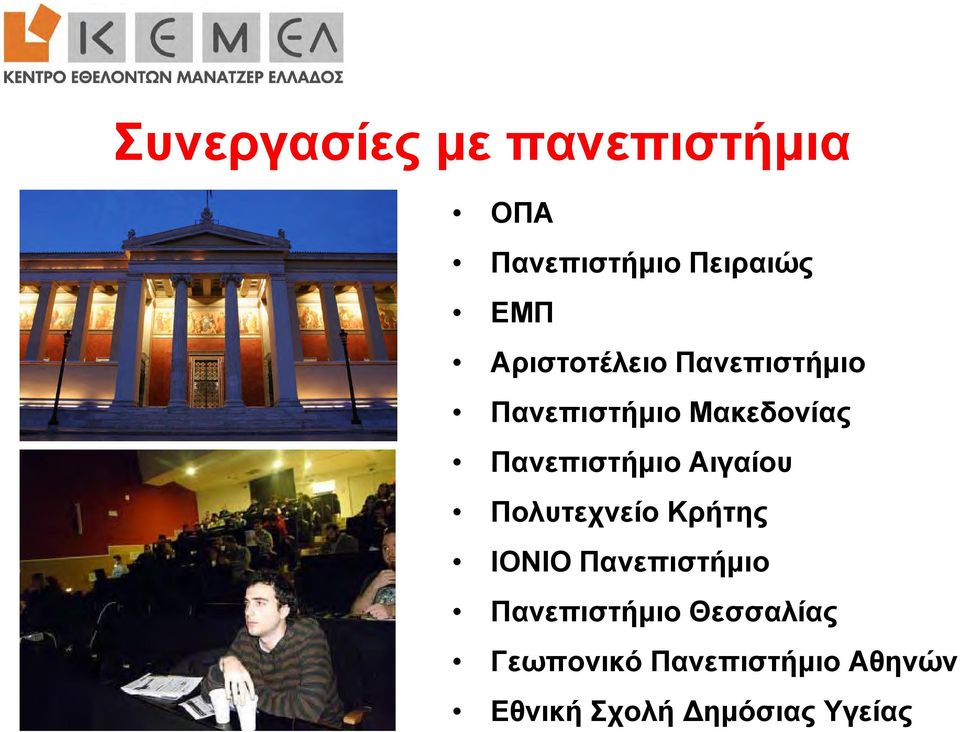 ΚΕΜΕΛ
ΚΕΝΤΡΟ ΕΘΕΛΟΝΤΩΝ ΜΑΝΑΤΖΕΡ ΕΛΛΑΔΟΣ

Συνεργασίες με πανεπιστήμια

• ΟΠΑ
• Πανεπιστήμιο Πειραιώς
• ΕΜΠ
• Αριστοτέλειο Πανεπιστήμιο
• Πανεπιστήμιο Μακεδονίας
• Πανεπιστήμιο Αιγαίου
• Πολυτεχνείο Κρήτης
• ΙΟΝΙΟ Πανεπιστήμιο
• Πανεπιστήμιο Θεσσαλίας
• Γεωπονικό Πανεπιστήμιο Αθηνών
• Εθνική Σχολή Δημόσιας Υγείας